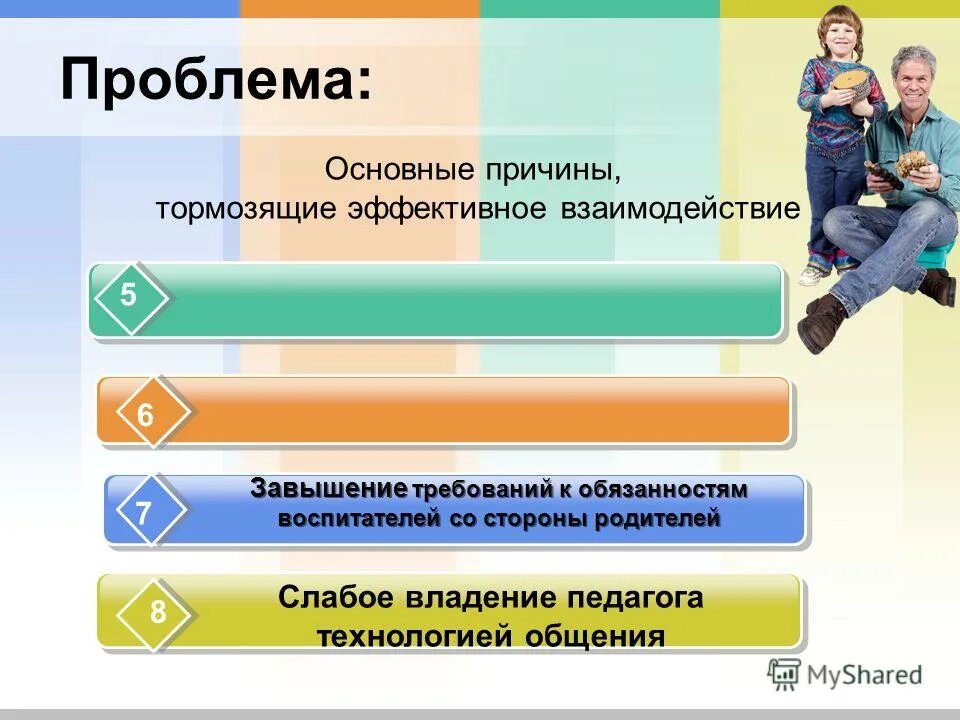 Проблема:

Основные причины, тормозящие эффективное взаимодействие

5

6

7

Завышение требований к обязанностям воспитателей со стороны родителей

8

Слабое владение педагога технологией общения

MyShared